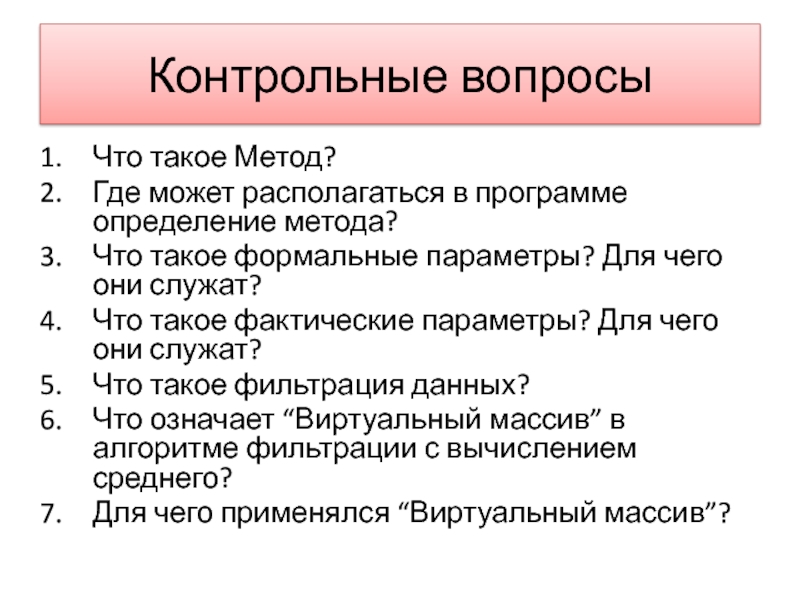 Контрольные вопросы

1. Что такое Метод?
2. Где может располагаться в программе определение метода?
3. Что такое формальные параметры? Для чего они служат?
4. Что такое фактические параметры? Для чего они служат?
5. Что такое фильтрация данных?
6. Что означает “Виртуальный массив” в алгоритме фильтрации с вычислением среднего?
7. Для чего применялся “Виртуальный массив”?